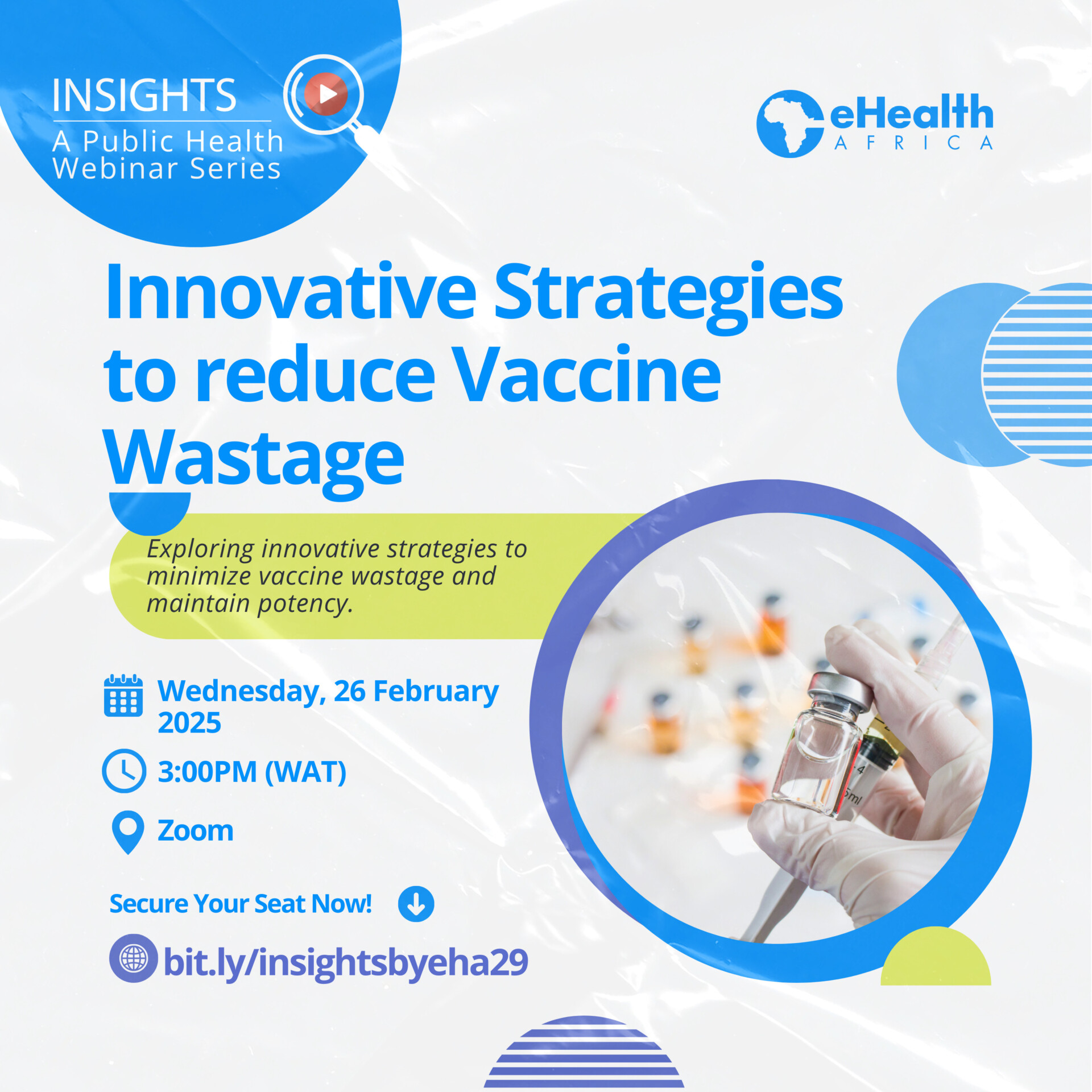 INSIGHTS
A Public Health Webinar Series

eHealth
AFRICA

Innovative Strategies to reduce Vaccine Wastage

Exploring innovative strategies to minimize vaccine wastage and maintain potency.

Wednesday, 26 February 2025

3:00PM (WAT)

Zoom

Secure Your Seat Now!

bit.ly/insightsbyeha29